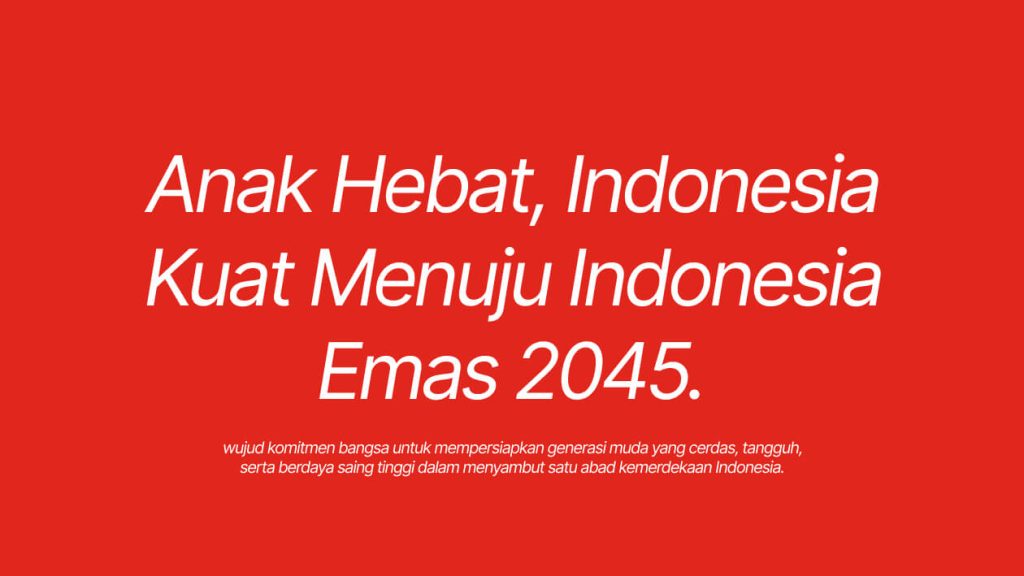 Anak Hebat, Indonesia Kuat Menuju Indonesia Emas 2045.

wujud komitmen bangsa untuk mempersiapkan generasi muda yang cerdas, tangguh, serta berdaya saing tinggi dalam menyambut satu abad kemerdekaan Indonesia.